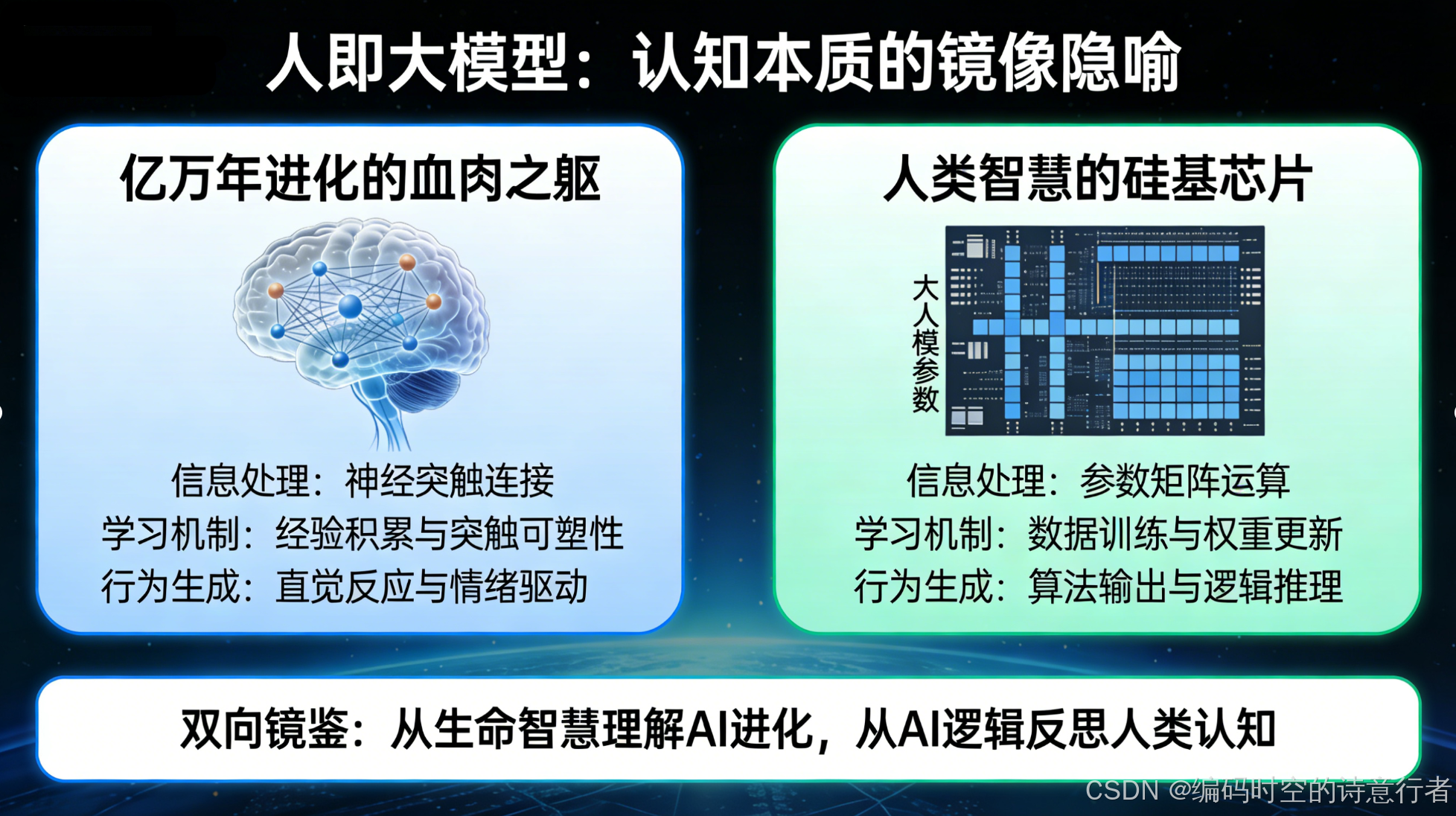 人即大模型：认知本质的镜像隐喻

亿万年进化的血肉之躯

信息处理：神经突触连接
学习机制：经验积累与突触可塑性
行为生成：直觉反应与情绪驱动

人类智慧的硅基芯片

大人模参数

信息处理：参数矩阵运算
学习机制：数据训练与权重更新
行为生成：算法输出与逻辑推理

双向镜鉴：从生命智慧理解AI进化，从AI逻辑反思人类认知

CSDN @编码时空的诗意行者